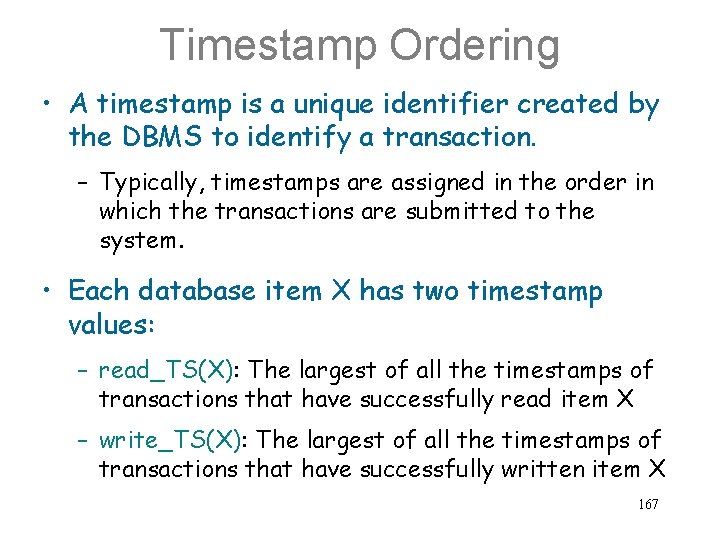 Timestamp Ordering

• A timestamp is a unique identifier created by the DBMS to identify a transaction.

– Typically, timestamps are assigned in the order in which the transactions are submitted to the system.

• Each database item X has two timestamp values:

– read_TS(X): The largest of all the timestamps of transactions that have successfully read item X

– write_TS(X): The largest of all the timestamps of transactions that have successfully written item X

167